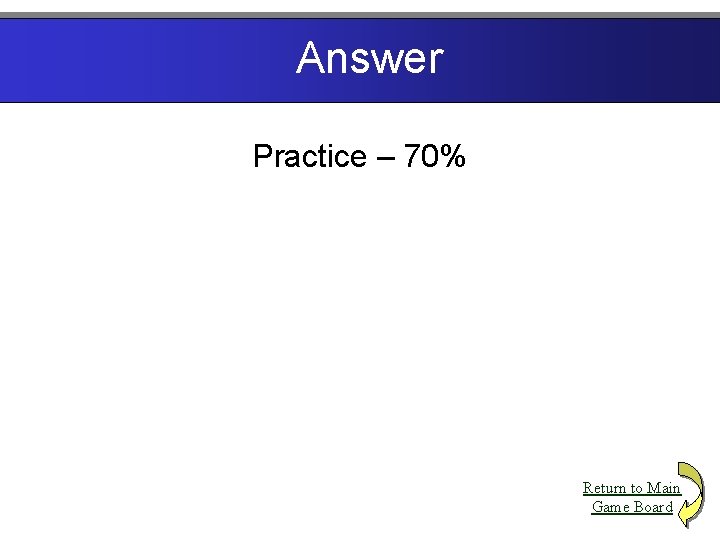 Answer

Practice – 70%

Return to Main Game Board